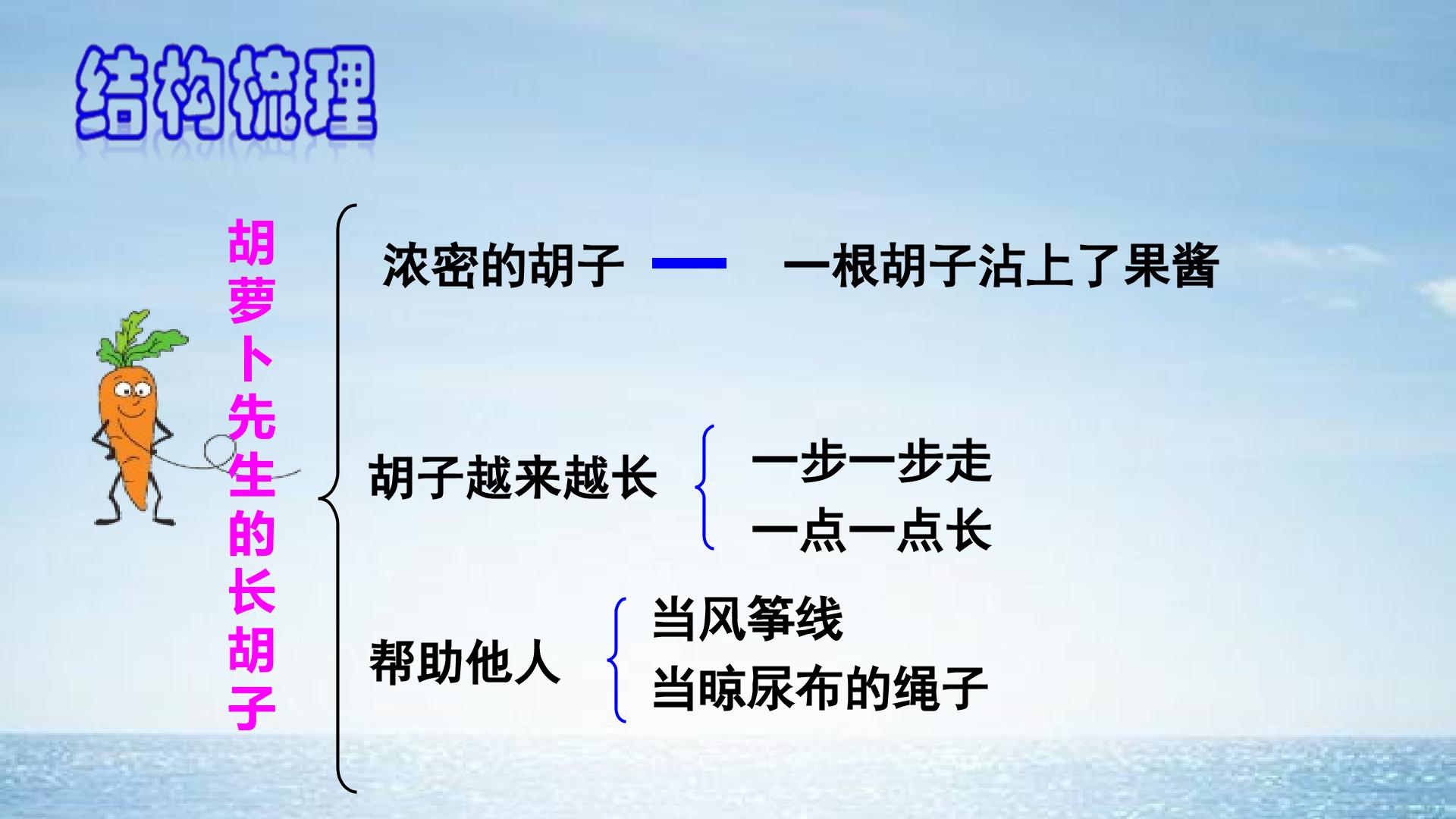 结构梳理

胡萝卜先生的长胡子

浓密的胡子 — 一根胡子沾上了果酱

胡子越来越长

一步一步走
一点一点长

帮助他人

当风筝线
当晾尿布的绳子